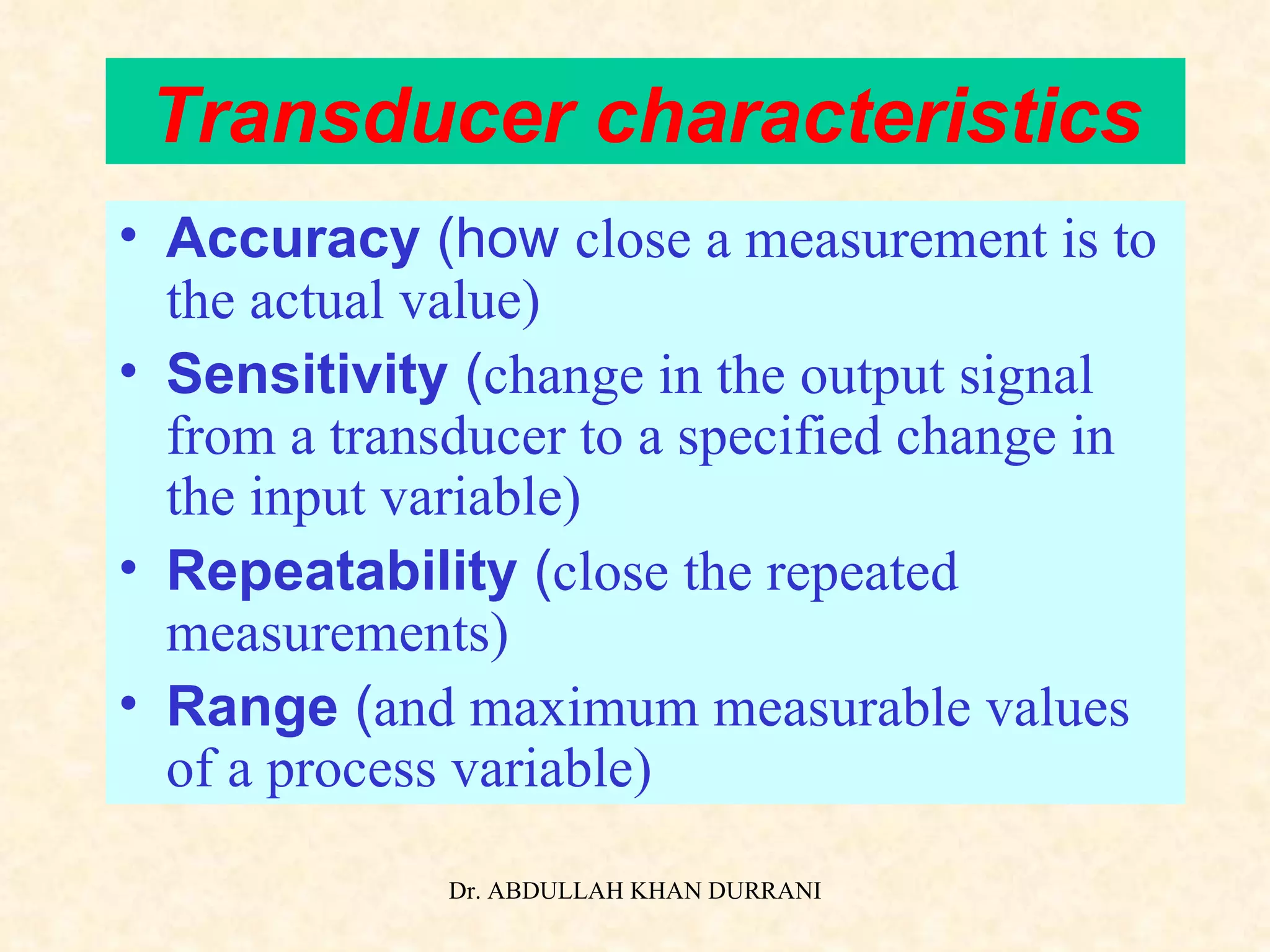 Transducer characteristics

• Accuracy (how close a measurement is to the actual value)
• Sensitivity (change in the output signal from a transducer to a specified change in the input variable)
• Repeatability (close the repeated measurements)
• Range (and maximum measurable values of a process variable)

Dr. ABDULLAH KHAN DURRANI